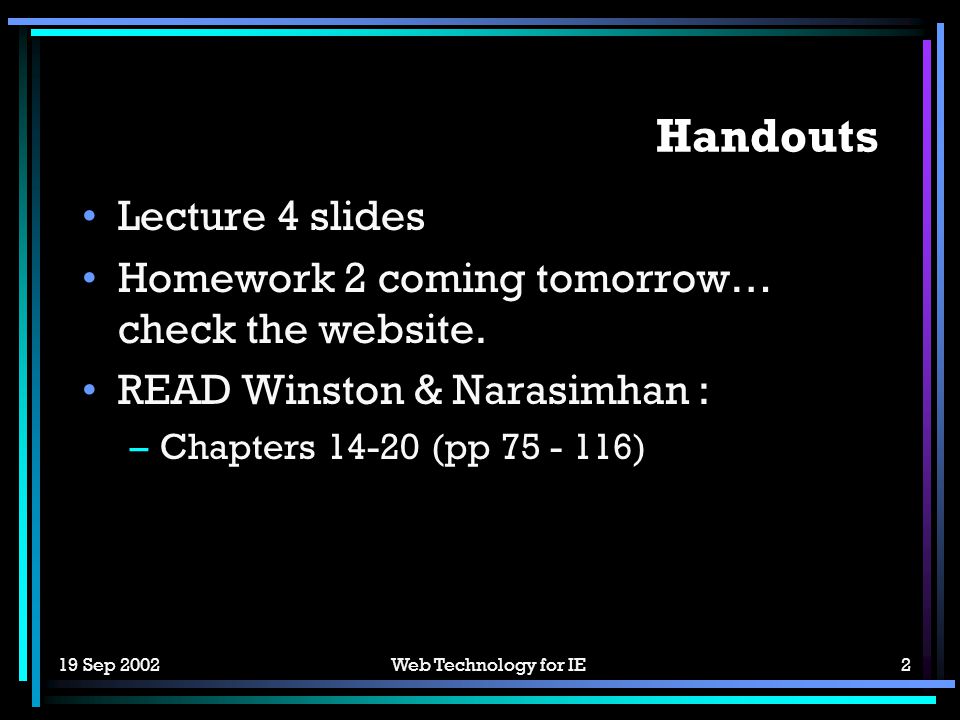 Handouts

• Lecture 4 slides
• Homework 2 coming tomorrow… check the website.
• READ Winston & Narasimhan :
– Chapters 14-20 (pp 75 - 116)

19 Sep 2002

Web Technology for IE

2